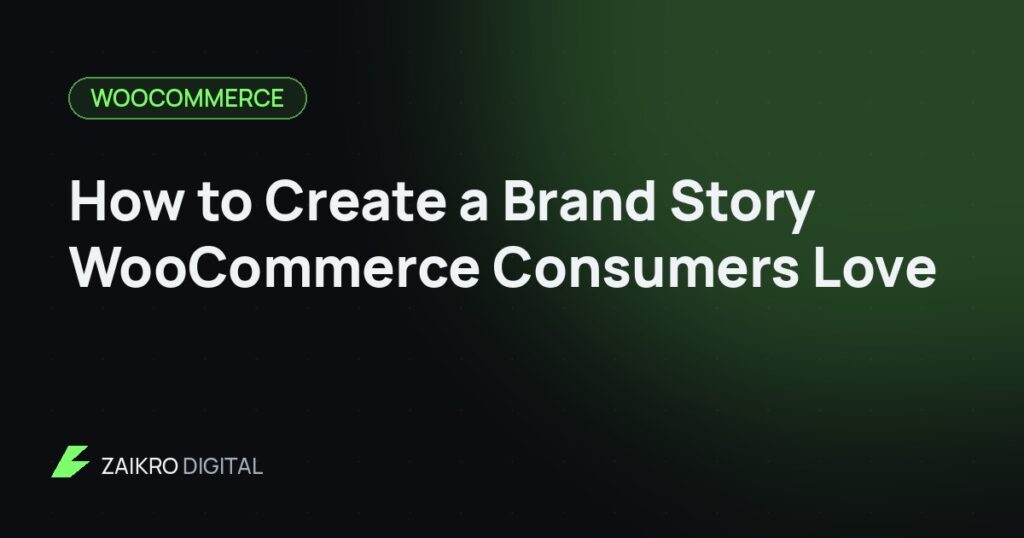 WOOCOMMERCE

How to Create a Brand Story WooCommerce Consumers Love

ZAIKRO DIGITAL